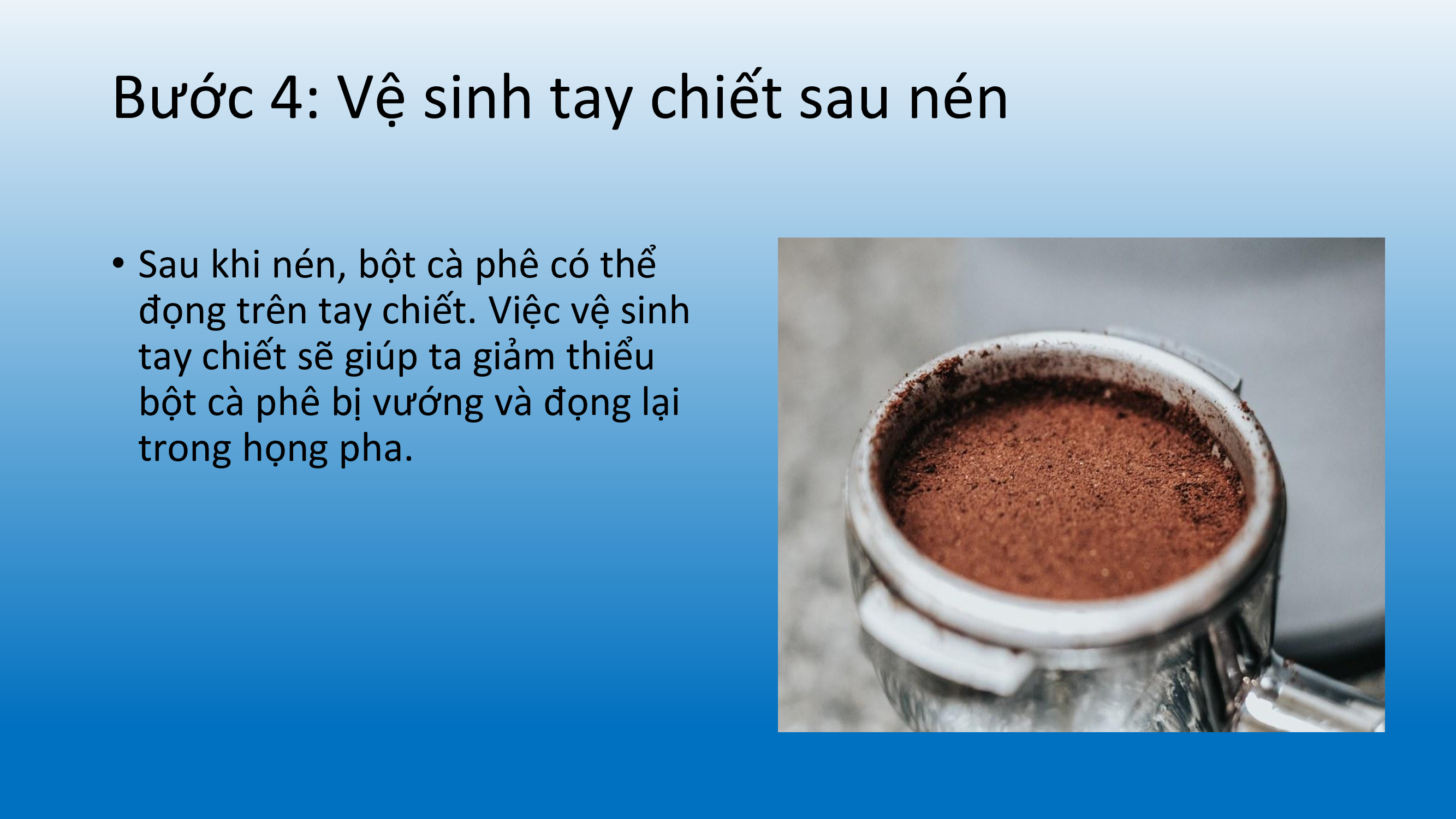 Bước 4: Vệ sinh tay chiết sau nén

• Sau khi nén, bột cà phê có thể đọng trên tay chiết. Việc vệ sinh tay chiết sẽ giúp ta giảm thiểu bột cà phê bị vướng và đọng lại trong họng pha.